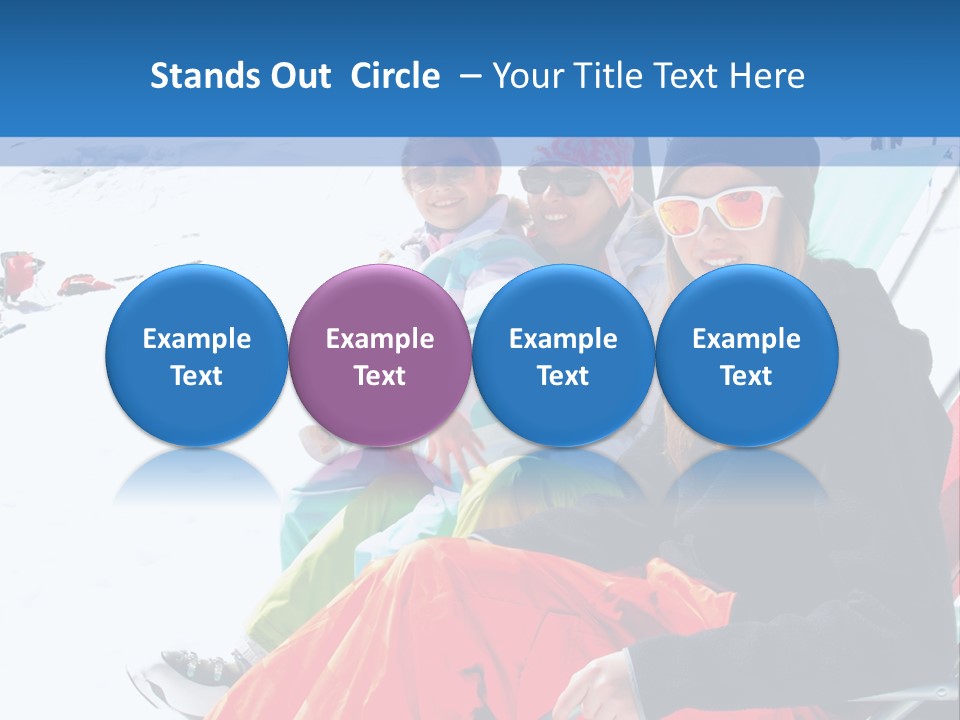 Stands Out Circle – Your Title Text Here

Example Text

Example Text

Example Text

Example Text